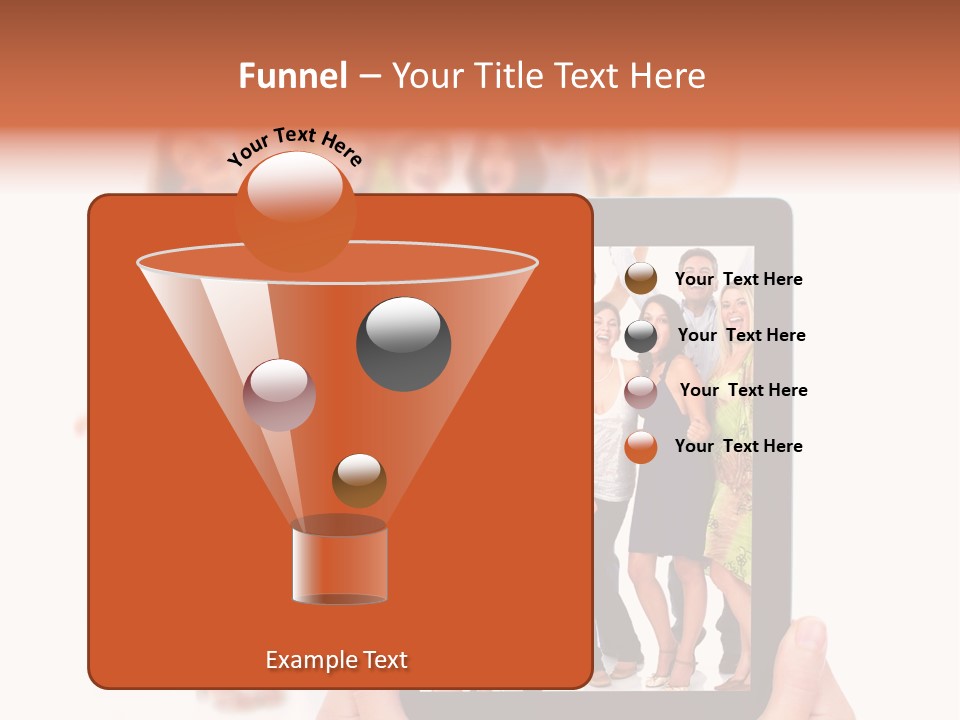 Funnel – Your Title Text Here

Your Text Here

Your Text Here

Your Text Here

Your Text Here

Your Text Here

Example Text